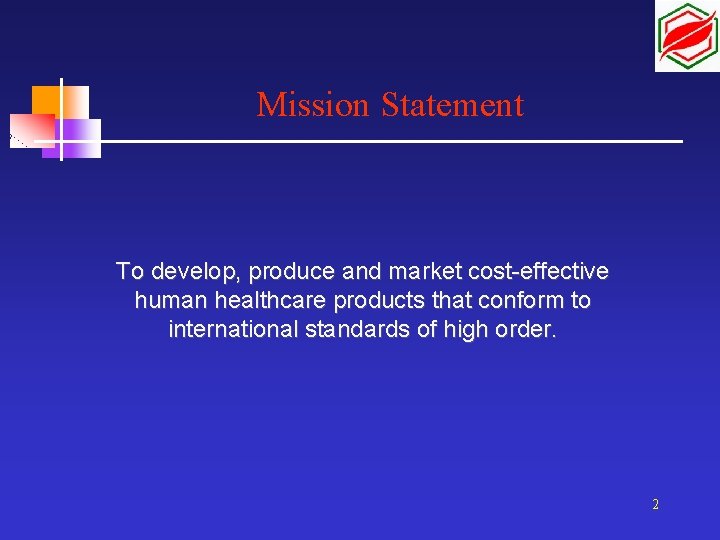 Mission Statement

To develop, produce and market cost-effective human healthcare products that conform to international standards of high order.

2